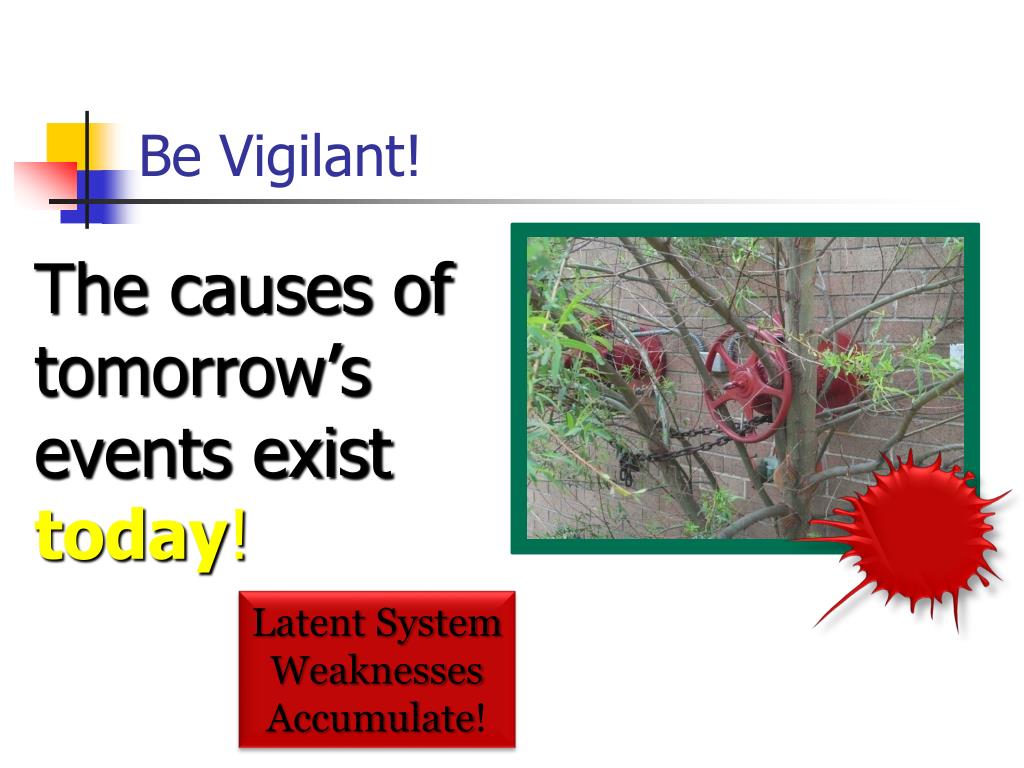 Be Vigilant!

The causes of tomorrow's events exist today!

Latent System Weaknesses Accumulate!